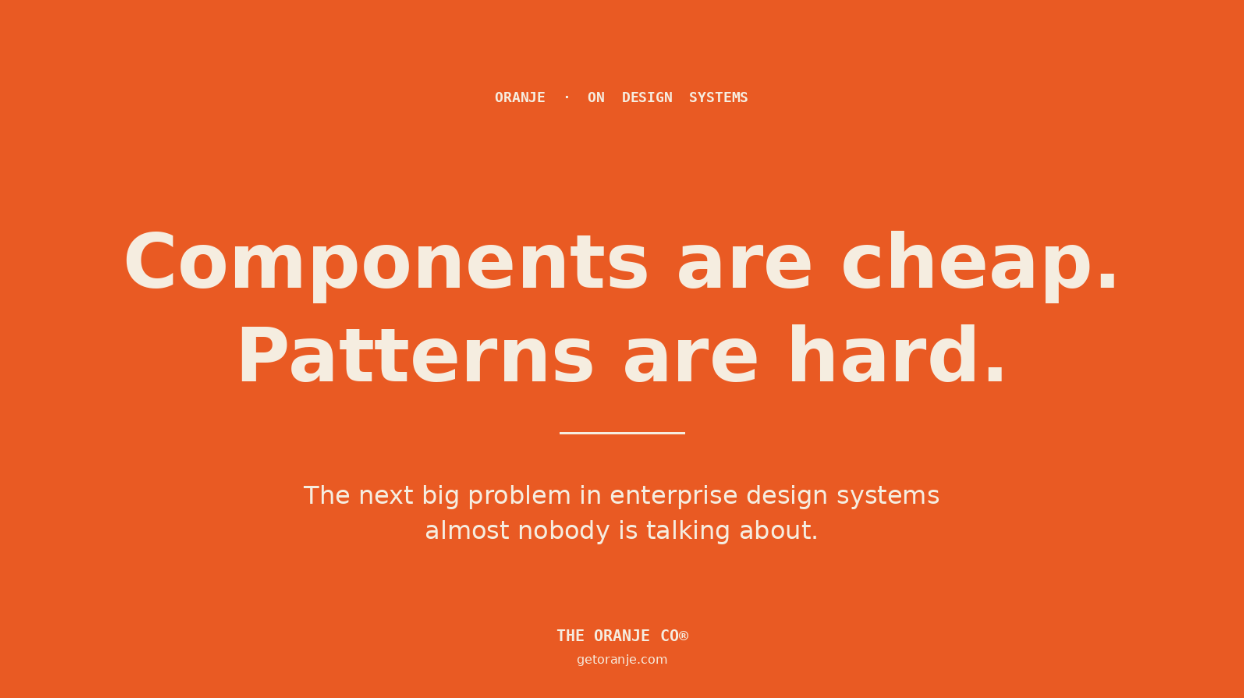 ORANJE · ON DESIGN SYSTEMS

Components are cheap. Patterns are hard.

The next big problem in enterprise design systems almost nobody is talking about.

THE ORANJE CO®
getoranje.com